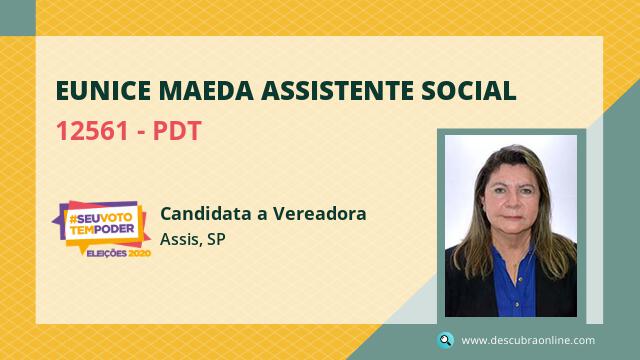 EUNICE MAEDA ASSISTENTE SOCIAL

12561 - PDT

#SEUVOTO TEMPODER
ELEIÇÕES 2020

Candidata a Vereadora
Assis, SP

www.descubraonline.com